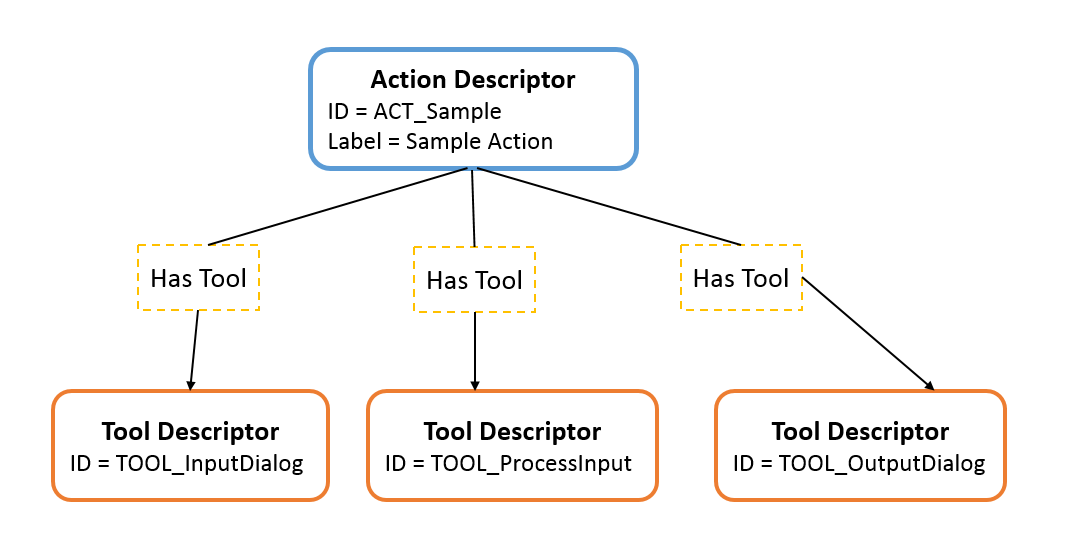 Action Descriptor
ID = ACT_Sample
Label = Sample Action

Has Tool

Has Tool

Has Tool

Tool Descriptor
ID = TOOL_InputDialog

Tool Descriptor
ID = TOOL_ProcessInput

Tool Descriptor
ID = TOOL_OutputDialog